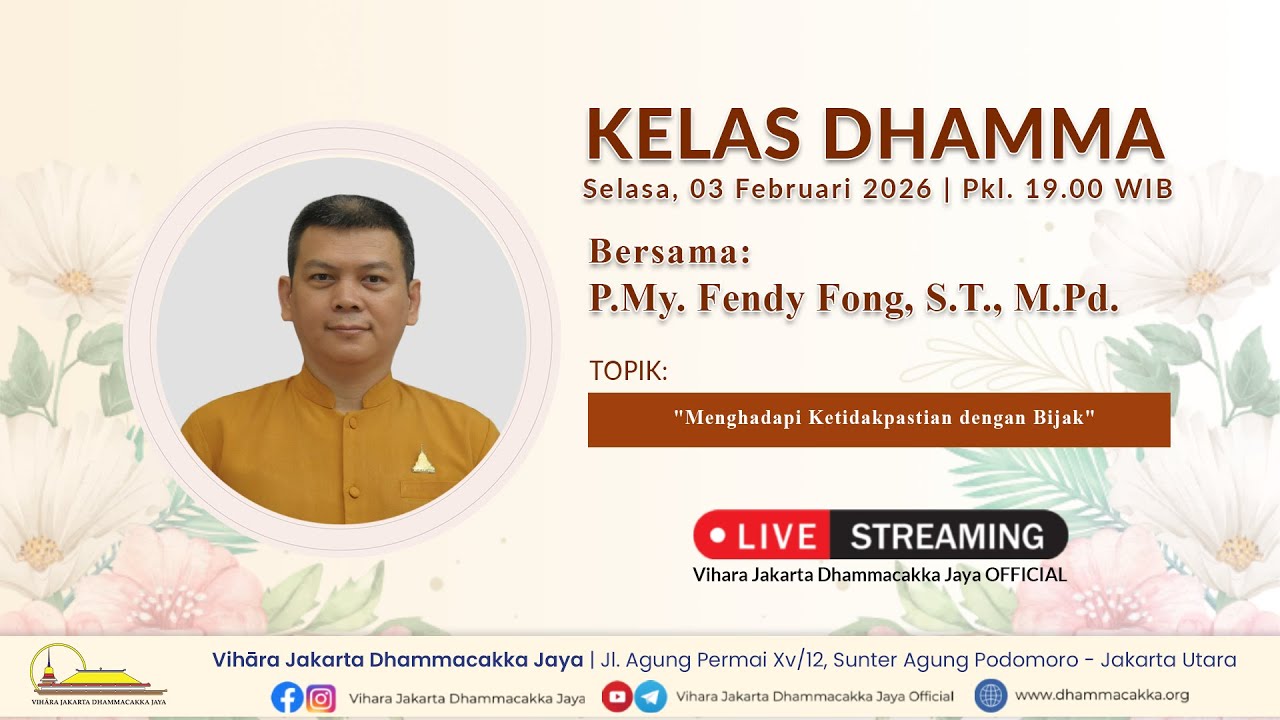 KELAS DHAMMA
Selasa, 03 Februari 2026 | Pkl. 19.00 WIB

Bersama:
P.My. Fendy Fong, S.T., M.Pd.

TOPIK:
"Menghadapi Ketidakpastian dengan Bijak"

LIVE STREAMING
Vihara Jakarta Dhammacakka Jaya OFFICIAL

VIHĀRA JAKARTA DHAMMACAKKA JAYA
Vihāra Jakarta Dhammacakka Jaya | Jl. Agung Permai Xv/12, Sunter Agung Podomoro - Jakarta Utara
Vihara Jakarta Dhammacakka Jaya
Vihara Jakarta Dhammacakka Jaya Official
www.dhammacakka.org